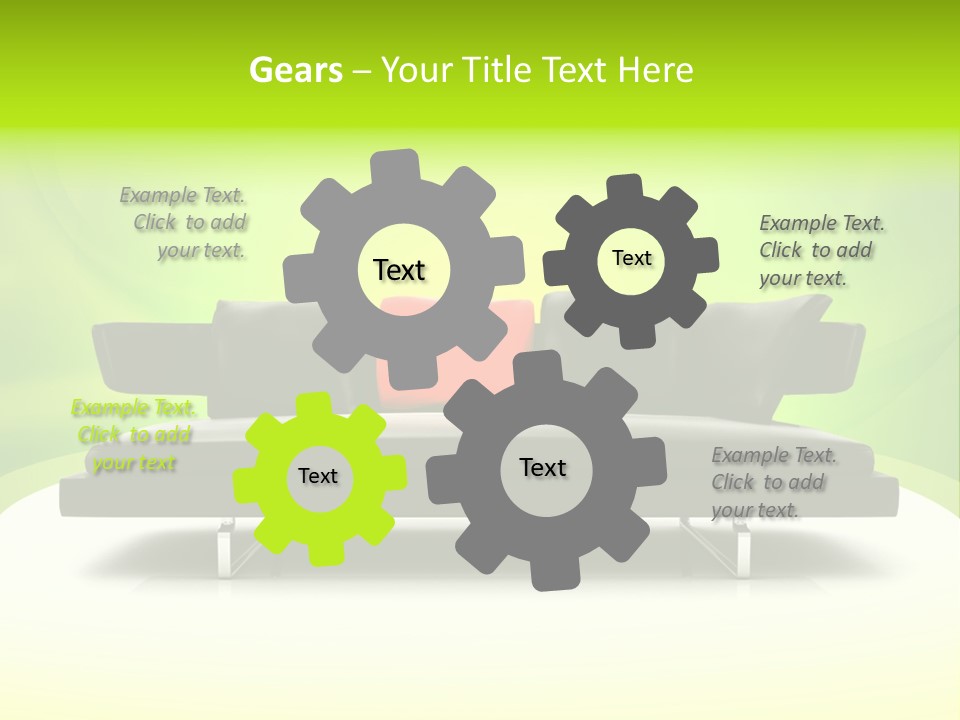 Gears – Your Title Text Here

Example Text. Click to add your text.

Text

Text

Example Text. Click to add your text.

Example Text. Click to add your text

Text

Text

Example Text. Click to add your text.